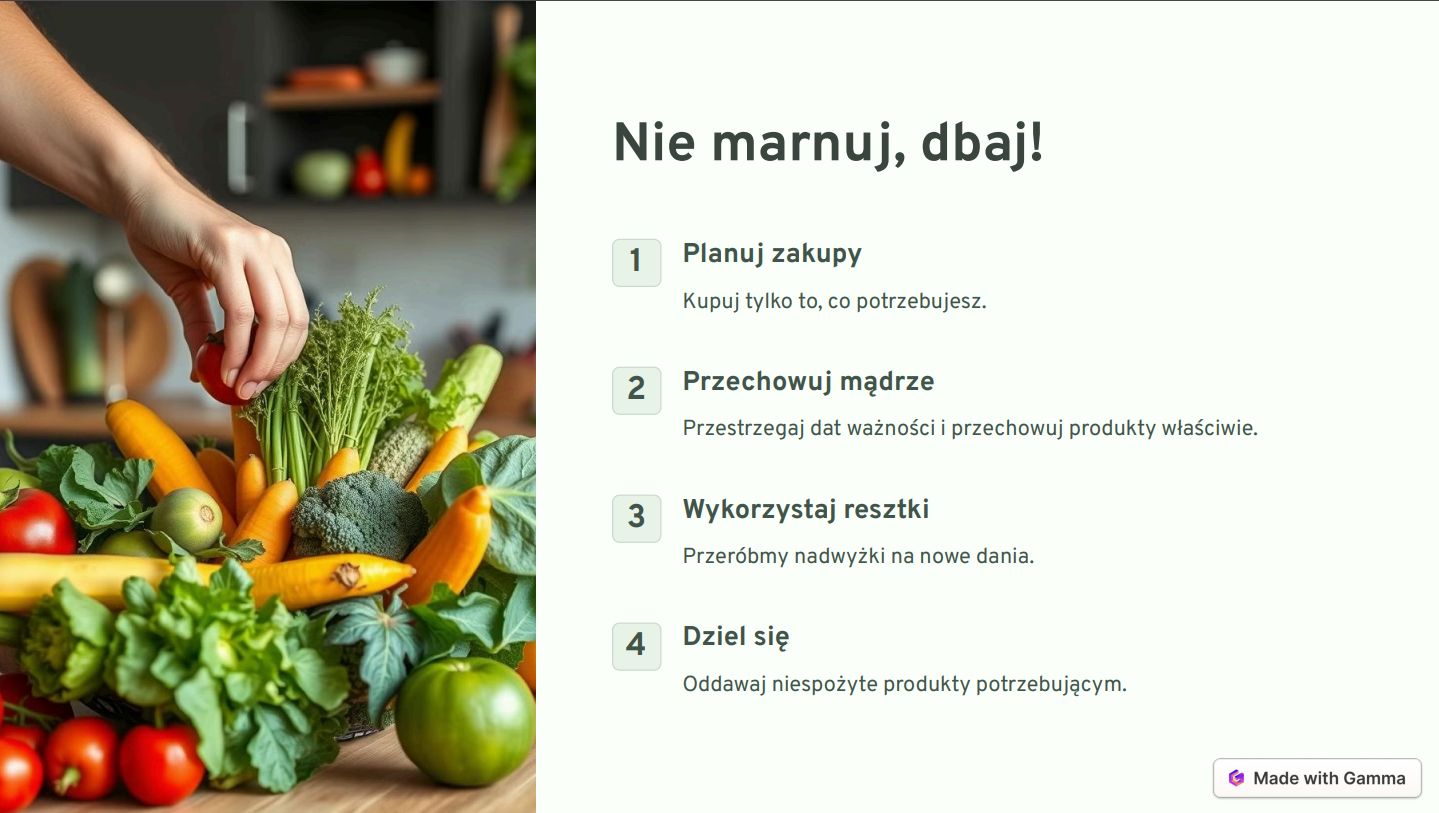 Nie marnuj, dbaj!

1

Planuj zakupy

Kupuj tylko to, co potrzebujesz.

2

Przechowuj mądrze

Przestrzegaj dat ważności i przechowuj produkty właściwie.

3

Wykorzystaj resztki

Przeróbmy nadwyżki na nowe dania.

4

Dziel się

Oddawaj niespożyte produkty potrzebującym.

Made with Gamma